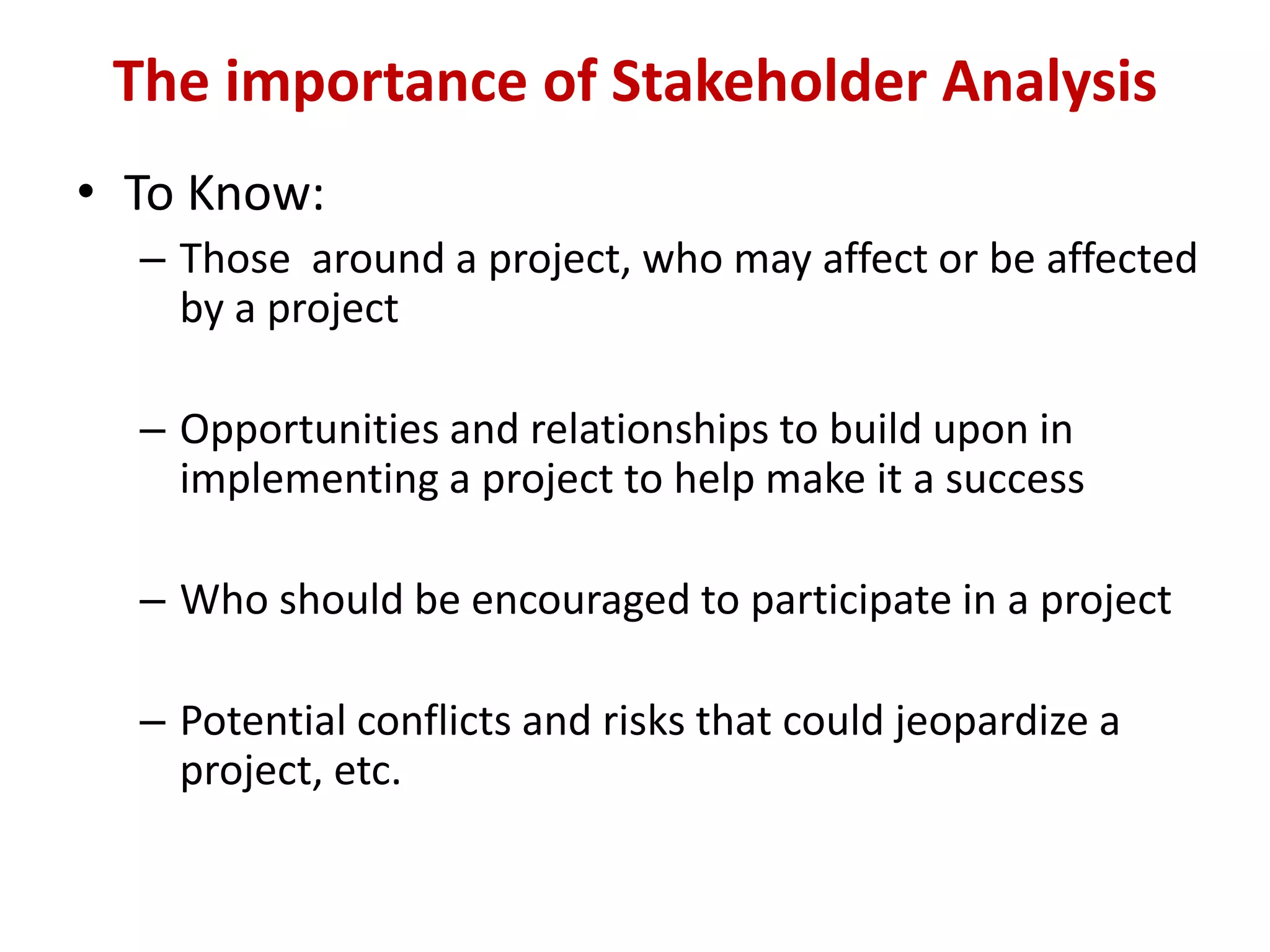 The importance of Stakeholder Analysis

• To Know:

– Those around a project, who may affect or be affected by a project

– Opportunities and relationships to build upon in implementing a project to help make it a success

– Who should be encouraged to participate in a project

– Potential conflicts and risks that could jeopardize a project, etc.